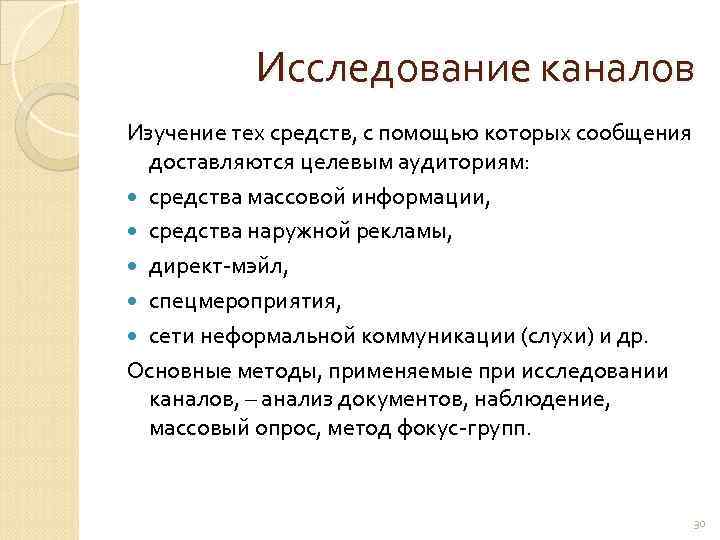 Исследование каналов

Изучение тех средств, с помощью которых сообщения доставляются целевым аудиториям:

- средства массовой информации,
- средства наружной рекламы,
- директ-мэйл,
- спецмероприятия,
- сети неформальной коммуникации (слухи) и др.

Основные методы, применяемые при исследовании каналов, – анализ документов, наблюдение, массовый опрос, метод фокус-групп.

30